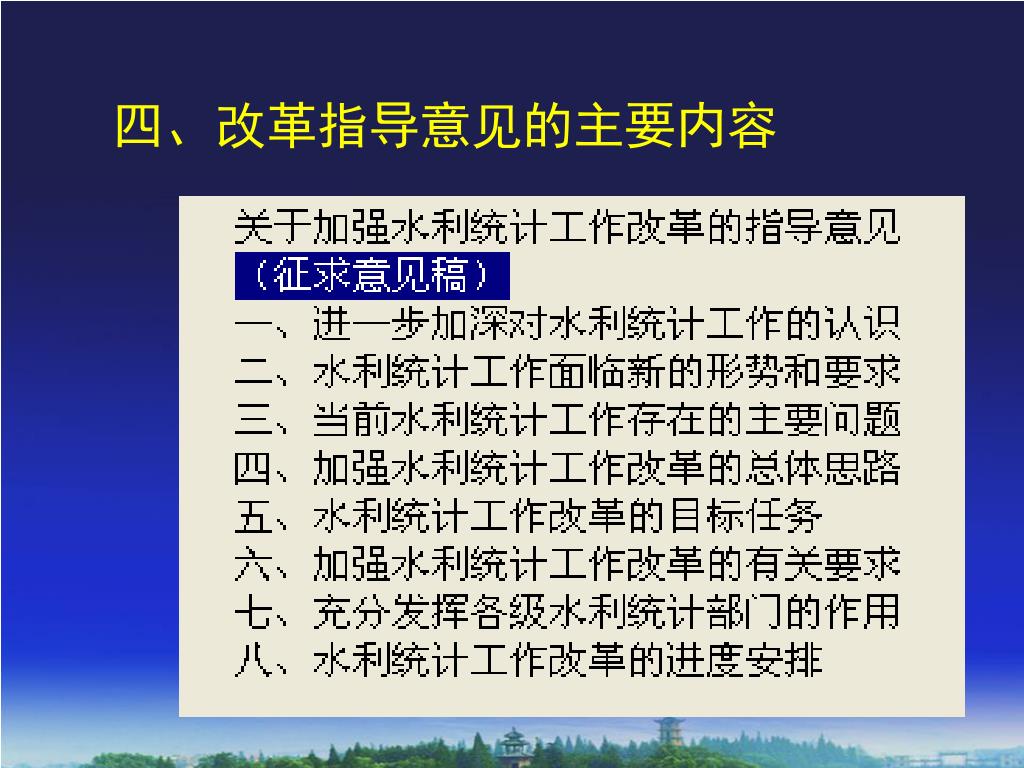 四、改革指导意见的主要内容

关于加强水利统计工作改革的指导意见
（征求意见稿）
一、进一步加深对水利统计工作的认识
二、水利统计工作面临新的形势和要求
三、当前水利统计工作存在的主要问题
四、加强水利统计工作改革的总体思路
五、水利统计工作改革的目标任务
六、加强水利统计工作改革的有关要求
七、充分发挥各级水利统计部门的作用
八、水利统计工作改革的进度安排